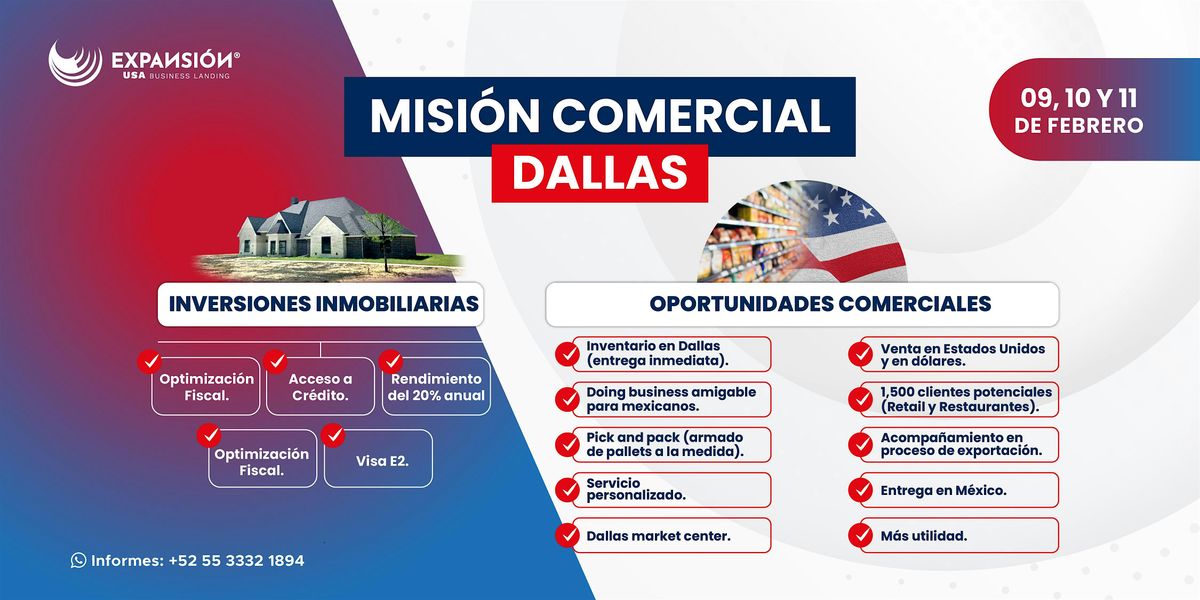 EXPANSIÓN®
USA BUSINESS LANDING

MISIÓN COMERCIAL
DALLAS

09, 10 Y 11
DE FEBRERO

INVERSIONES INMOBILIARIAS

Optimización Fiscal.

Acceso a Crédito.

Rendimiento del 20% anual

Optimización Fiscal.

Visa E2.

OPORTUNIDADES COMERCIALES

Inventario en Dallas (entrega inmediata).

Doing business amigable para mexicanos.

Pick and pack (armado de pallets a la medida).

Servicio personalizado.

Dallas market center.

Venta en Estados Unidos y en dólares.

1,500 clientes potenciales (Retail y Restaurantes).

Acompañamiento en proceso de exportación.

Entrega en México.

Más utilidad.

Informes: +52 55 3332 1894